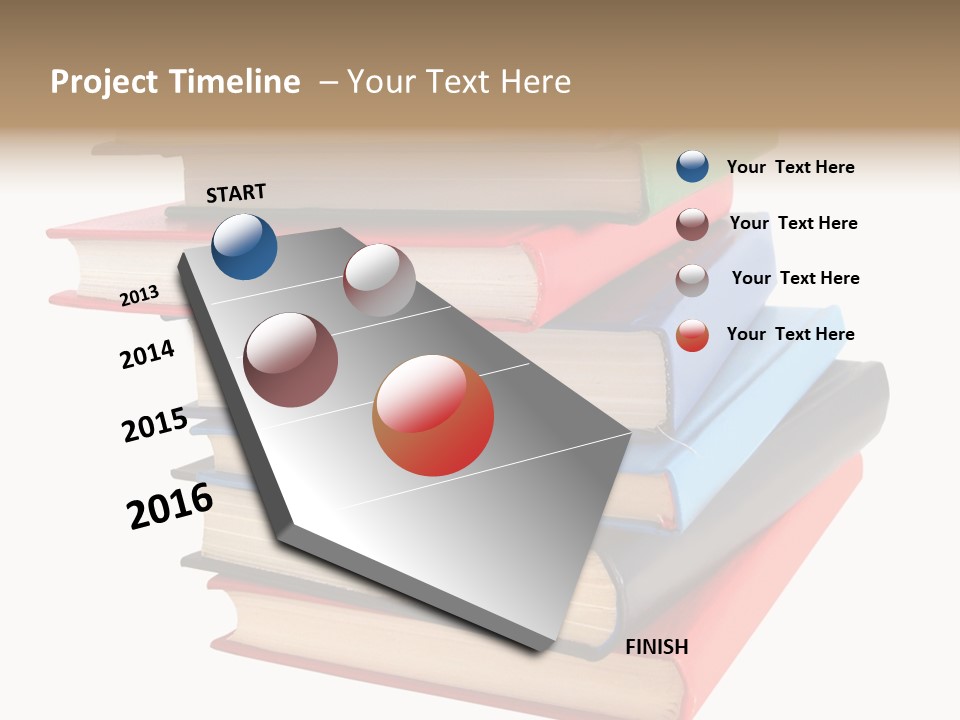 Project Timeline – Your Text Here

START

2013

2014

2015

2016

FINISH

Your Text Here

Your Text Here

Your Text Here

Your Text Here